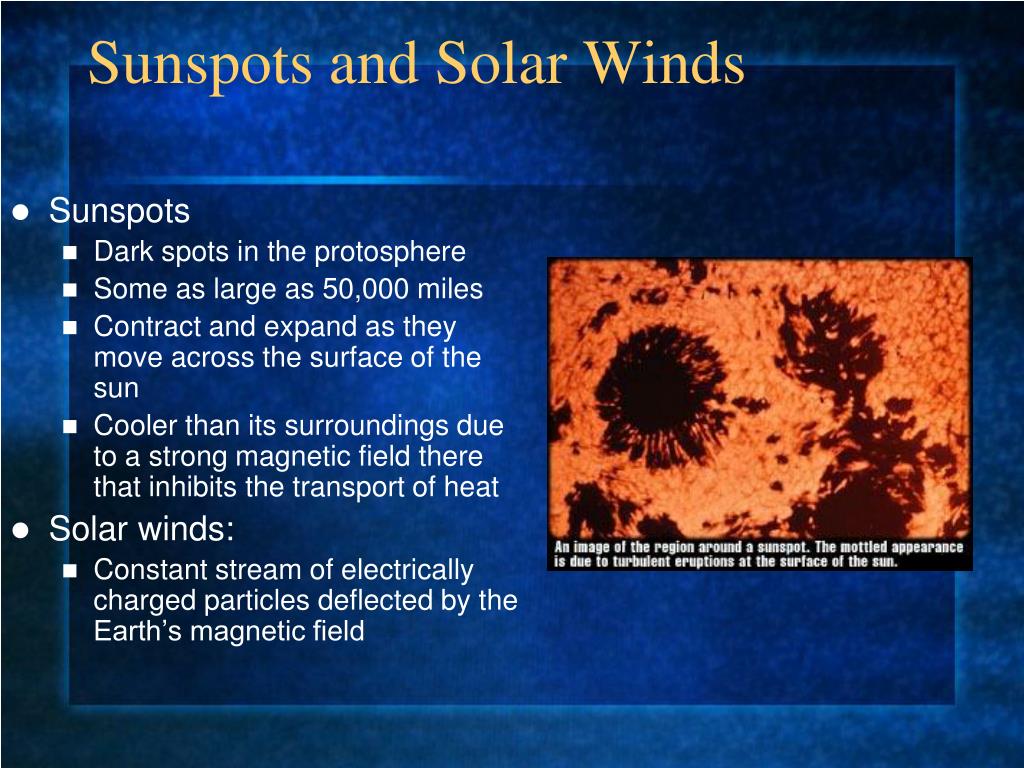 Sunspots and Solar Winds

- Sunspots
  - Dark spots in the protosphere
  - Some as large as 50,000 miles
  - Contract and expand as they move across the surface of the sun
  - Cooler than its surroundings due to a strong magnetic field there that inhibits the transport of heat
- Solar winds:
  - Constant stream of electrically charged particles deflected by the Earth's magnetic field

An image of the region around a sunspot. The mottled appearance is due to turbulent eruptions at the surface of the sun.